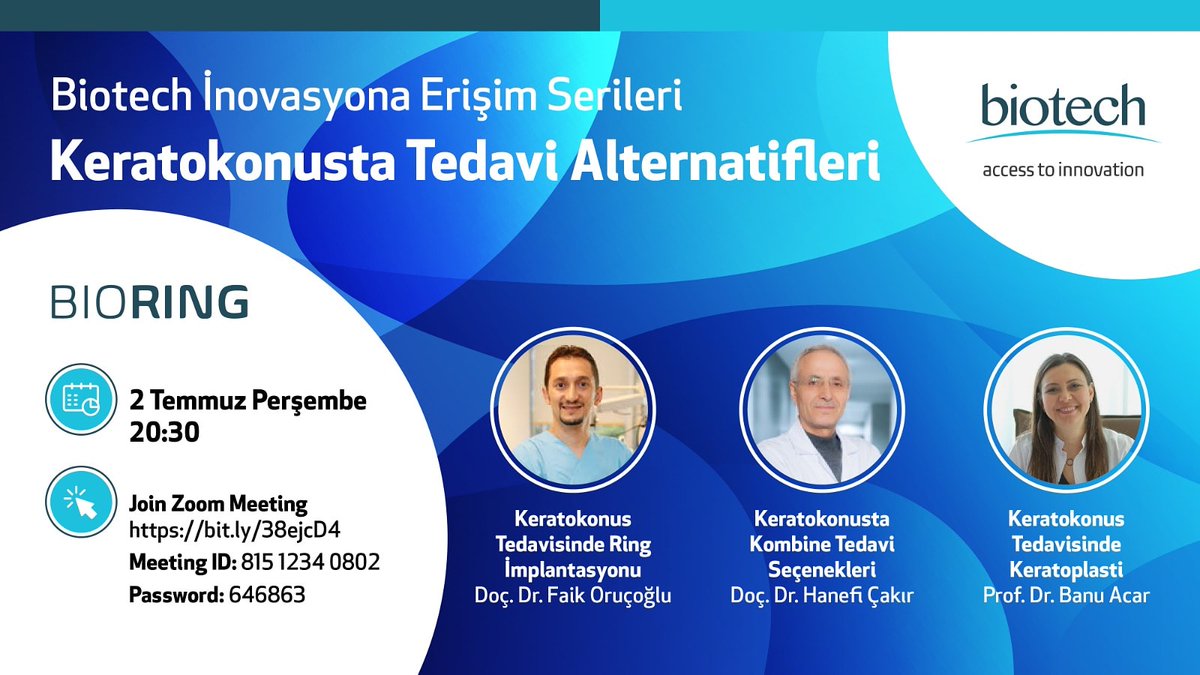 Biotech İnovasyona Erişim Serileri
Keratokonusta Tedavi Alternatifleri

biotech
access to innovation

BIORING

2 Temmuz Perşembe
20:30

Join Zoom Meeting
https://bit.ly/38ejcD4
Meeting ID: 815 1234 0802
Password: 646863

Keratokonus Tedavisinde Ring İmplantasyonu
Doç. Dr. Faik Oruçoğlu

Keratokonusta Kombine Tedavi Seçenekleri
Doç. Dr. Hanefi Çakır

Keratokonus Tedavisinde Keratoplasti
Prof. Dr. Banu Acar